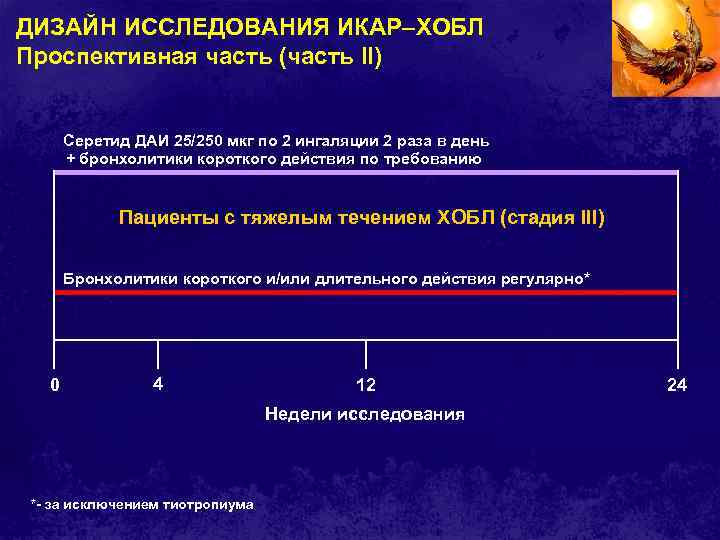 ДИЗАЙН ИССЛЕДОВАНИЯ ИКАР–ХОБЛ
Проспективная часть (часть II)

Серетид ДАИ 25/250 мкг по 2 ингаляции 2 раза в день
+ бронхолитики короткого действия по требованию

Пациенты с тяжелым течением ХОБЛ (стадия III)

Бронхолитики короткого и/или длительного действия регулярно*

0
4
12
24

Недели исследования

*- за исключением тиотропиума